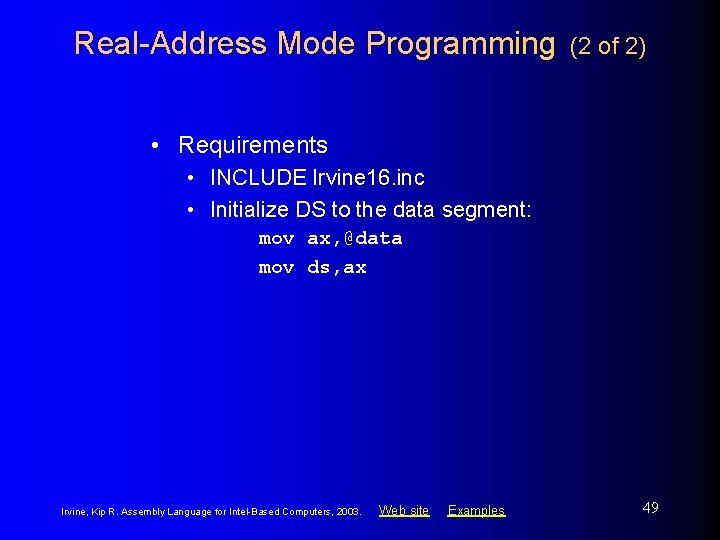 Real-Address Mode Programming (2 of 2)

• Requirements
  • INCLUDE Irvine16.inc
  • Initialize DS to the data segment:
    mov ax,@data
    mov ds,ax

Irvine, Kip R. Assembly Language for Intel-Based Computers, 2003. Web site Examples

49